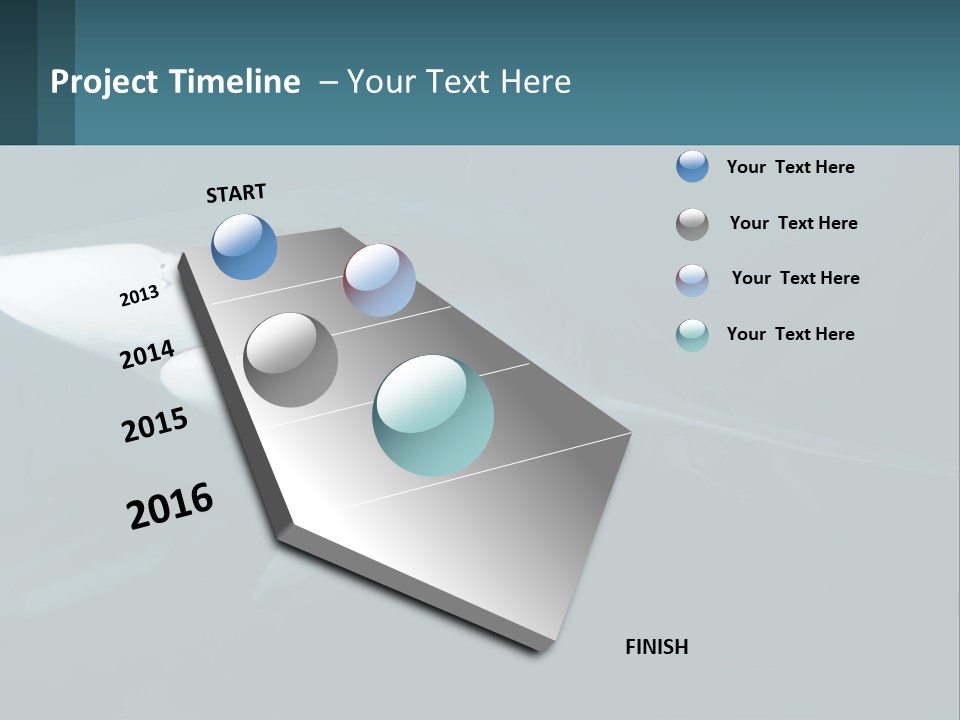 Project Timeline – Your Text Here

START

2013

2014

2015

2016

FINISH

Your Text Here

Your Text Here

Your Text Here

Your Text Here